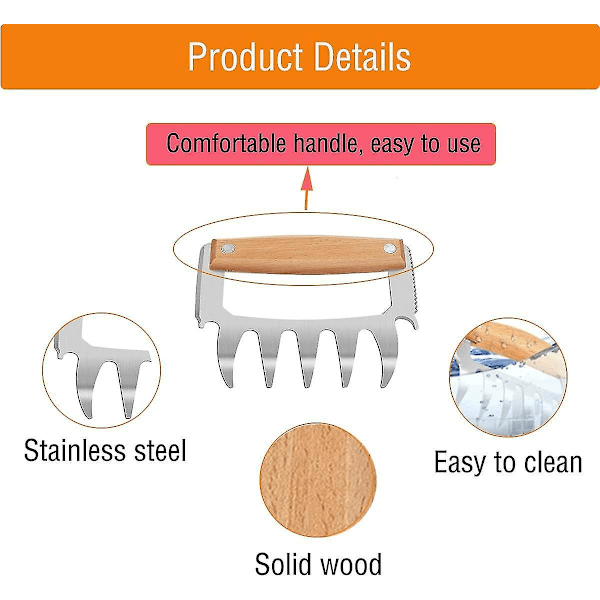 Product Details

Comfortable handle, easy to use

Stainless steel

Easy to clean

Solid wood